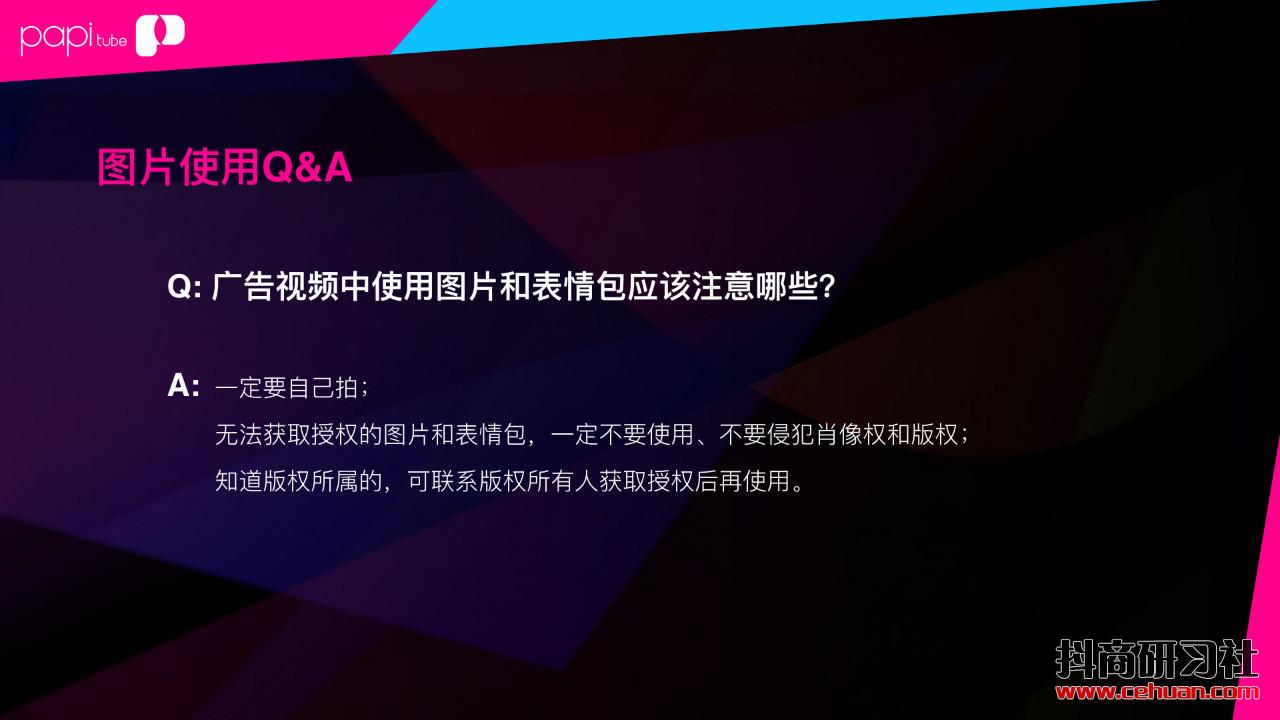 papi tube

图片使用Q&A

Q: 广告视频中使用图片和表情包应该注意哪些?

A: 一定要自己拍;
无法获取授权的图片和表情包，一定不要使用、不要侵犯肖像权和版权;
知道版权所属的，可联系版权所有人获取授权后再使用。

抖商研习社
www.cehuan.com